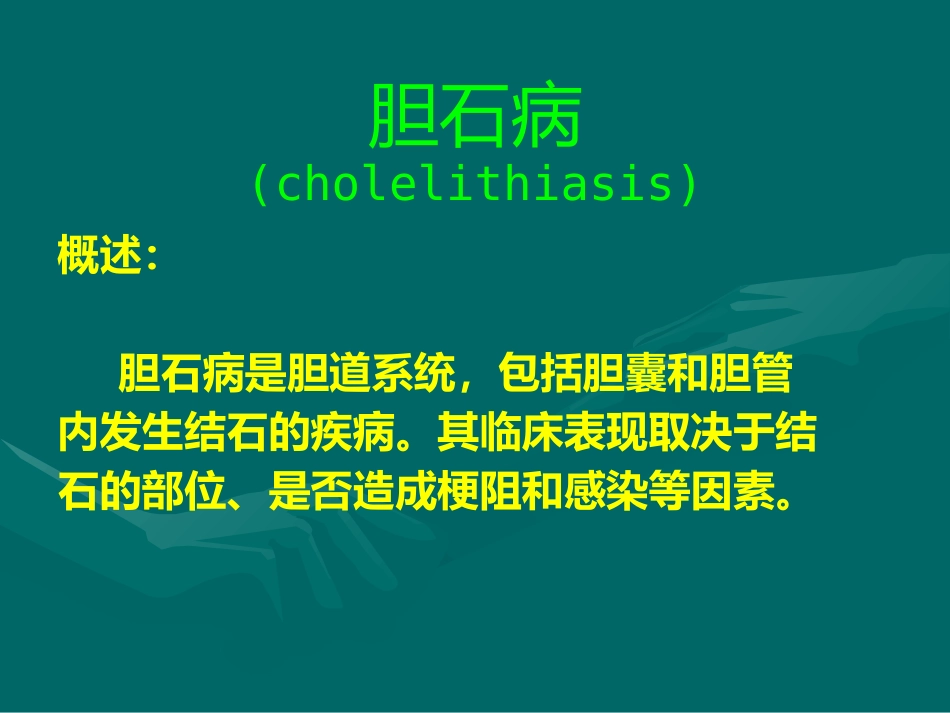 胆石病
(cholelithiasis)

概述:

胆石病是胆道系统，包括胆囊和胆管内发生结石的疾病。其临床表现取决于结石的部位、是否造成梗阻和感染等因素。